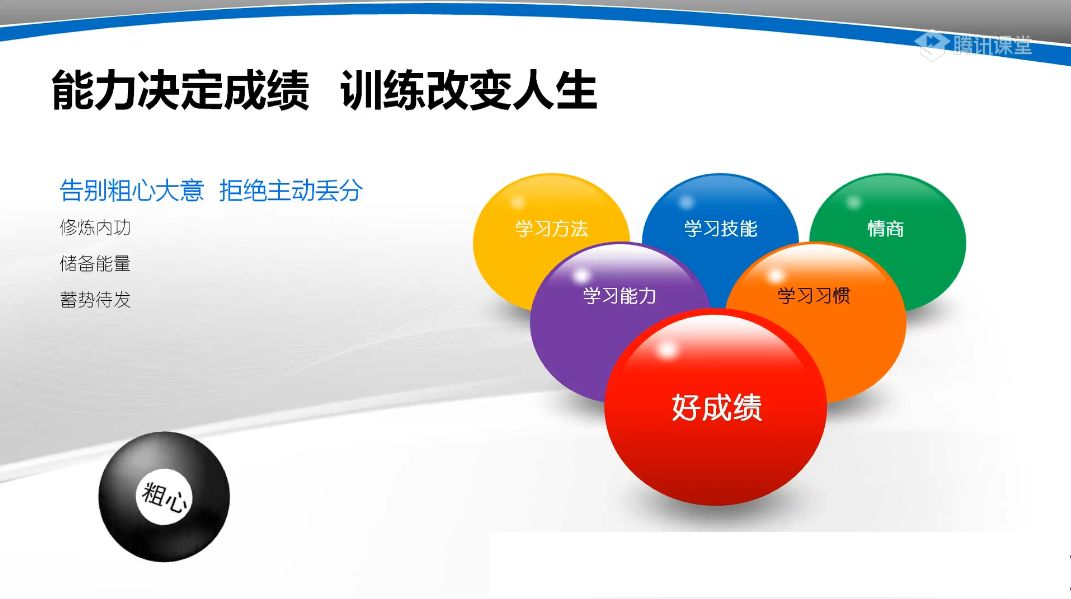 腾讯课堂

能力决定成绩 训练改变人生

告别粗心大意 拒绝主动丢分

修炼内功

储备能量

蓄势待发

学习方法

学习技能

情商

学习能力

学习习惯

好成绩

粗心